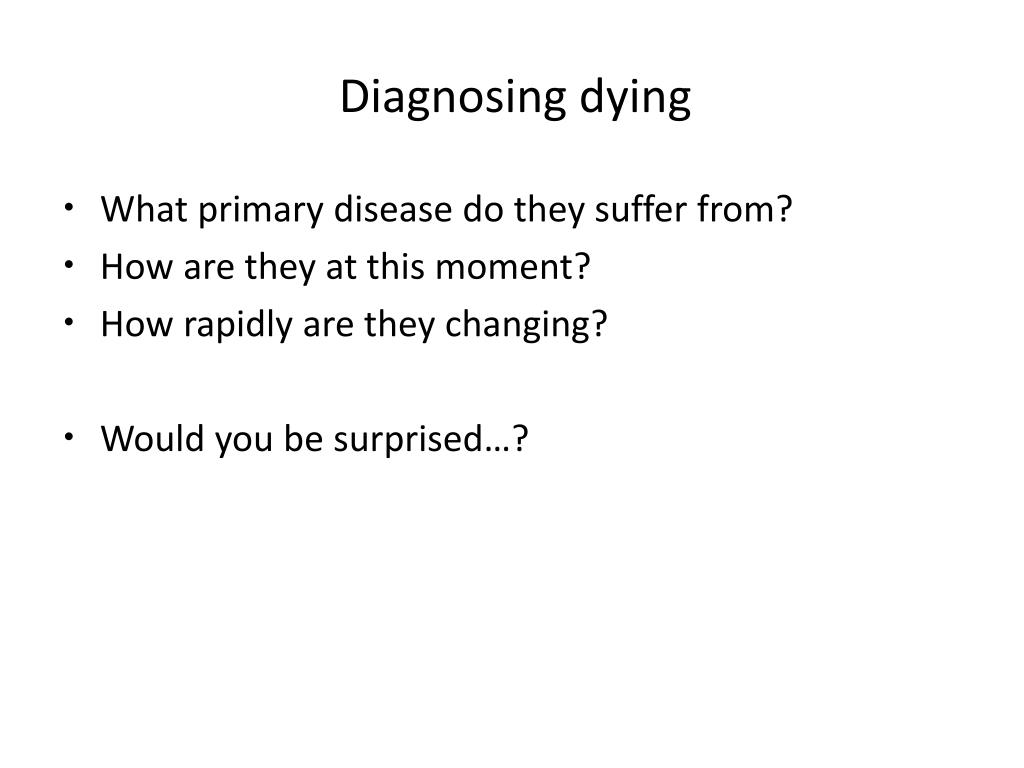 Diagnosing dying

• What primary disease do they suffer from?
• How are they at this moment?
• How rapidly are they changing?

• Would you be surprised…?